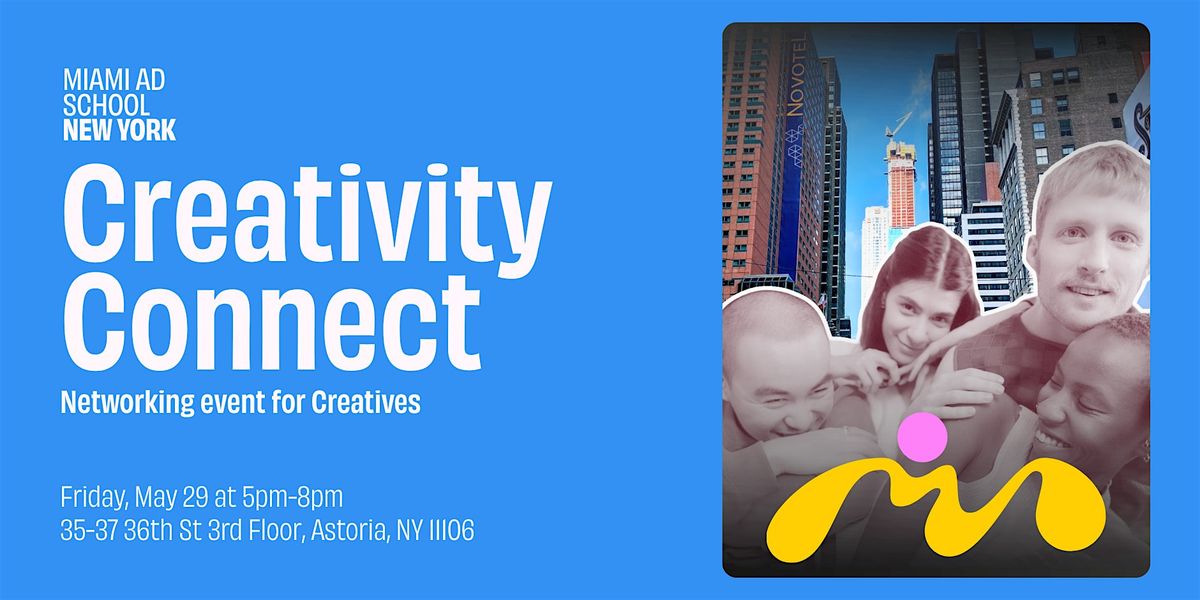 MIAMI AD SCHOOL
NEW YORK

Creativity Connect

Networking event for Creatives

Friday, May 29 at 5pm-8pm
35-37 36th St 3rd Floor, Astoria, NY 11106

NOVOTEL